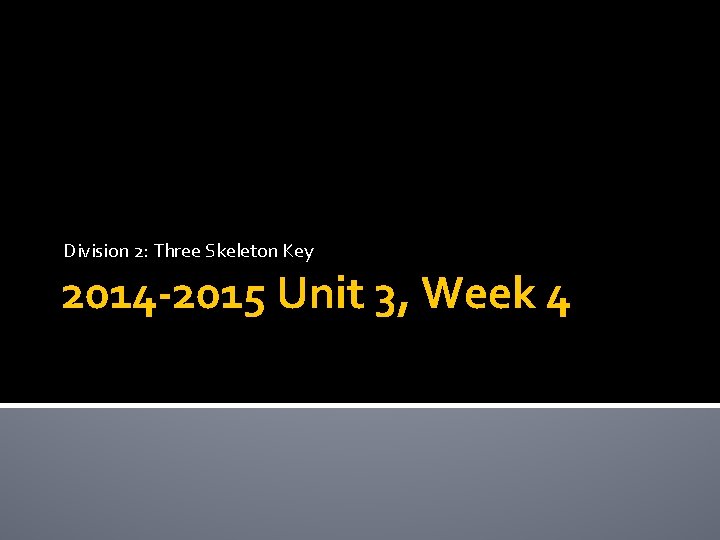 Division 2: Three Skeleton Key

2014-2015 Unit 3, Week 4